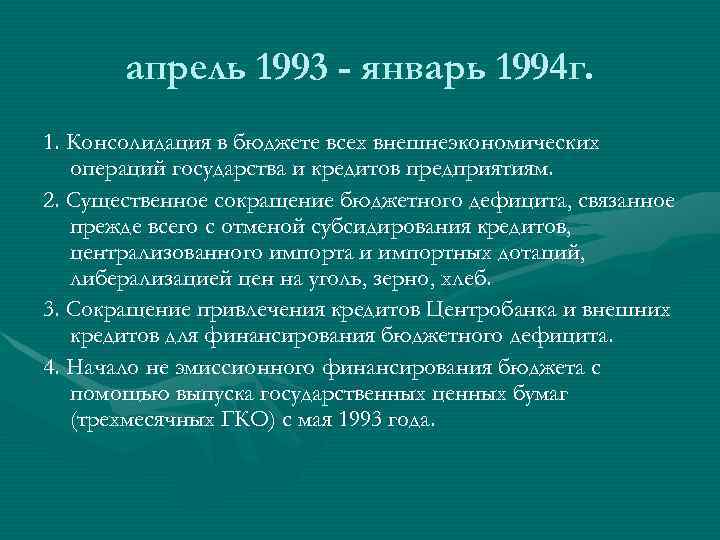 апрель 1993 - январь 1994г.

1. Консолидация в бюджете всех внешнеэкономических операций государства и кредитов предприятиям.

2. Существенное сокращение бюджетного дефицита, связанное прежде всего с отменой субсидирования кредитов, централизованного импорта и импортных дотаций, либерализацией цен на уголь, зерно, хлеб.

3. Сокращение привлечения кредитов Центробанка и внешних кредитов для финансирования бюджетного дефицита.

4. Начало не эмиссионного финансирования бюджета с помощью выпуска государственных ценных бумаг (трехмесячных ГКО) с мая 1993 года.